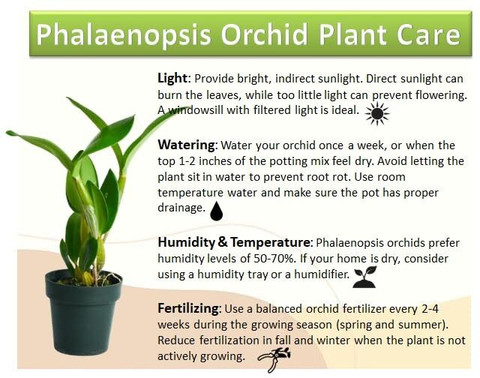 Phalaenopsis Orchid Plant Care

Light: Provide bright, indirect sunlight. Direct sunlight can burn the leaves, while too little light can prevent flowering. A windowsill with filtered light is ideal.

Watering: Water your orchid once a week, or when the top 1-2 inches of the potting mix feel dry. Avoid letting the plant sit in water to prevent root rot. Use room temperature water and make sure the pot has proper drainage.

Humidity & Temperature: Phalaenopsis orchids prefer humidity levels of 50-70%. If your home is dry, consider using a humidity tray or a humidifier.

Fertilizing: Use a balanced orchid fertilizer every 2-4 weeks during the growing season (spring and summer). Reduce fertilization in fall and winter when the plant is not actively growing.